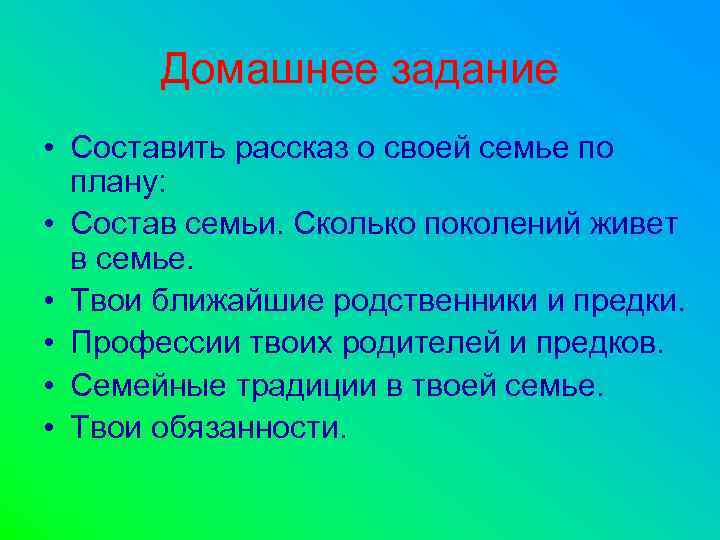 Домашнее задание

• Составить рассказ о своей семье по плану:
• Состав семьи. Сколько поколений живет в семье.
• Твои ближайшие родственники и предки.
• Профессии твоих родителей и предков.
• Семейные традиции в твоей семье.
• Твои обязанности.